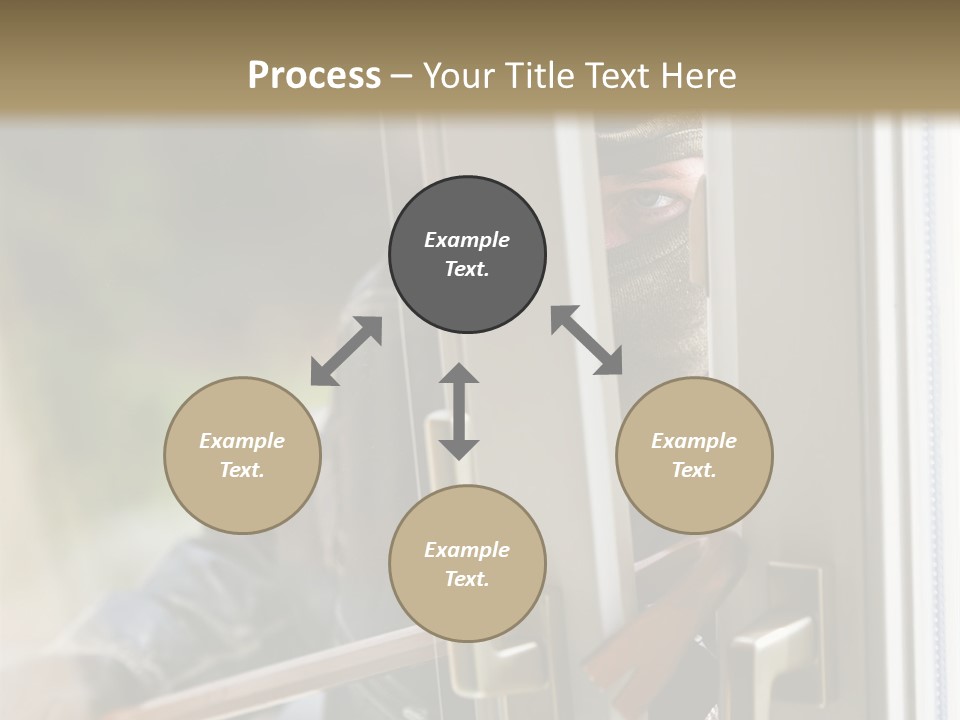 Process – Your Title Text Here

Example Text.

Example Text.

Example Text.

Example Text.